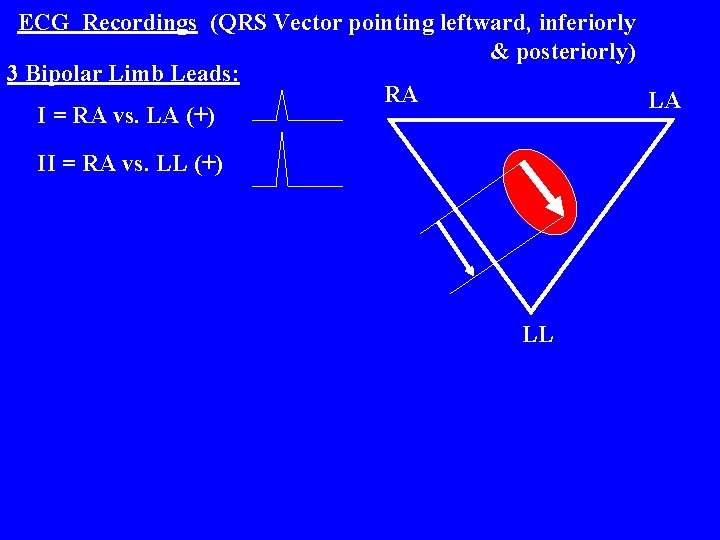 ECG Recordings (QRS Vector pointing leftward, inferiorly & posteriorly)

3 Bipolar Limb Leads:

I = RA vs. LA (+)

II = RA vs. LL (+)

RA

LA

LL